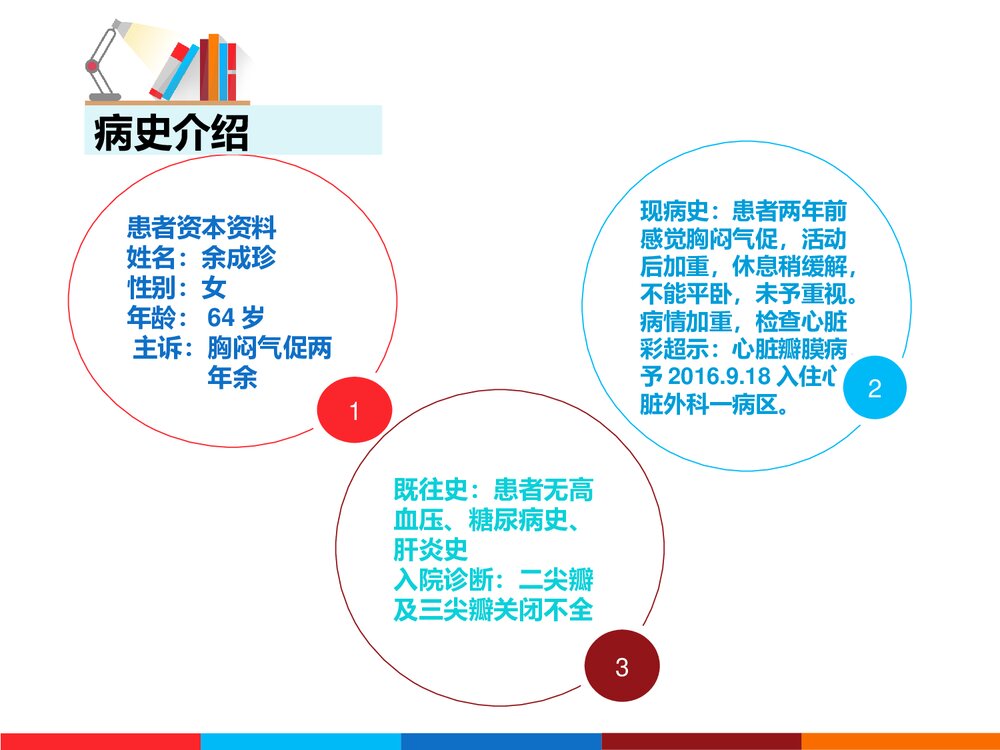 病史介绍

患者资本资料
姓名：余成珍
性别：女
年龄： 64 岁
主诉：胸闷气促两年余

1

现病史：患者两年前感觉胸闷气促，活动后加重，休息稍缓解，不能平卧，未予重视。病情加重，检查心脏彩超示：心脏瓣膜病予 2016.9.18 入住心脏外科一病区。

2

既往史：患者无高血压、糖尿病史、肝炎史
入院诊断：二尖瓣及三尖瓣关闭不全

3